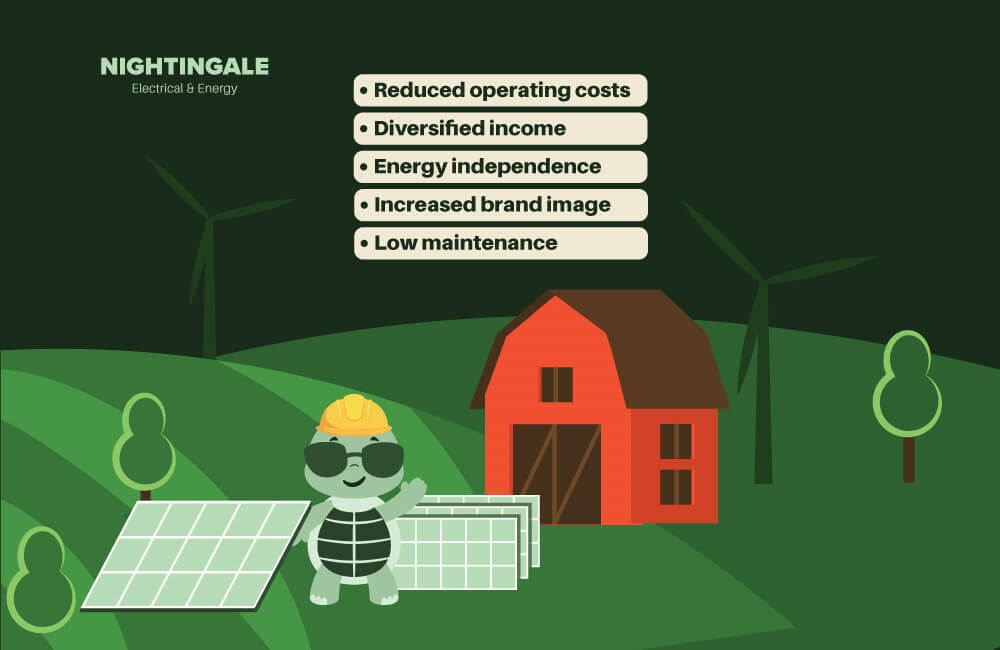 NIGHTINGALE
Electrical & Energy

• Reduced operating costs
• Diversified income
• Energy independence
• Increased brand image
• Low maintenance